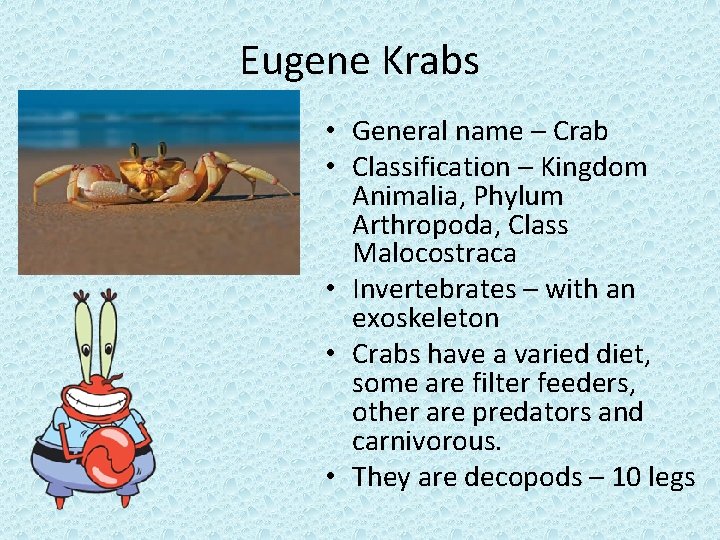 Eugene Krabs

• General name – Crab
• Classification – Kingdom Animalia, Phylum Arthropoda, Class Malocostraca
• Invertebrates – with an exoskeleton
• Crabs have a varied diet, some are filter feeders, other are predators and carnivorous.
• They are decopods – 10 legs